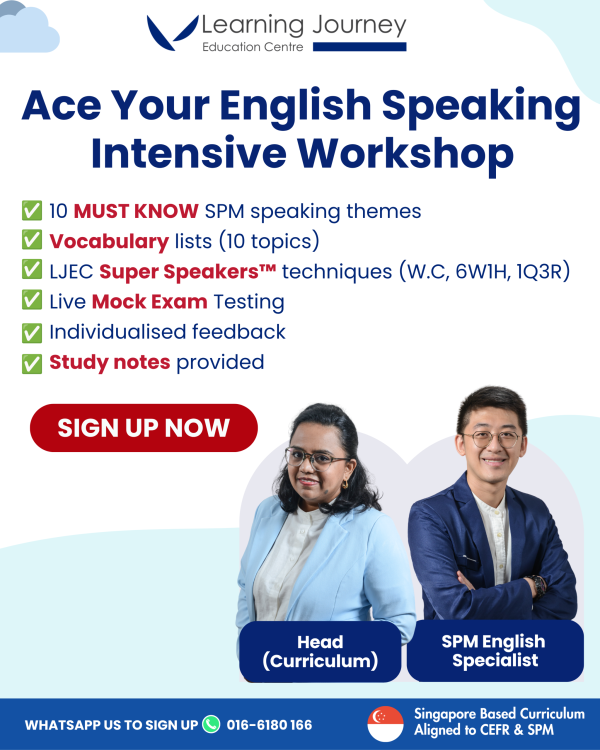 Learning Journey
Education Centre

Ace Your English Speaking Intensive Workshop

✅ 10 MUST KNOW SPM speaking themes
✅ Vocabulary lists (10 topics)
✅ LJEC Super Speakers™ techniques (W.C, 6W1H, 1Q3R)
✅ Live Mock Exam Testing
✅ Individualised feedback
✅ Study notes provided

SIGN UP NOW

Head (Curriculum)

SPM English Specialist

WHATSAPP US TO SIGN UP 016-6180 166

Singapore Based Curriculum Aligned to CEFR & SPM